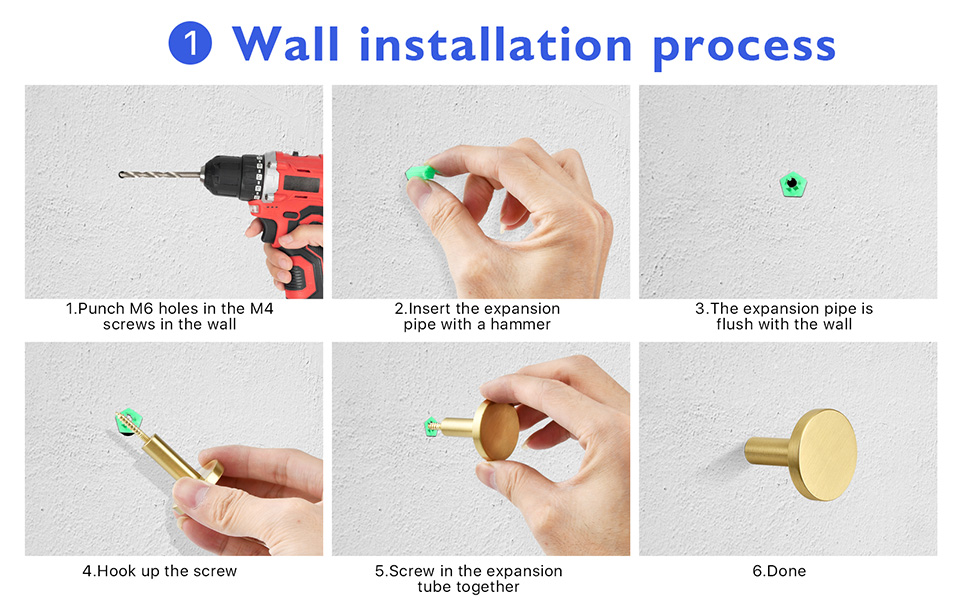 1 Wall installation process

1.Punch M6 holes in the M4 screws in the wall

2.Insert the expansion pipe with a hammer

3.The expansion pipe is flush with the wall

4.Hook up the screw

5.Screw in the expansion tube together

6.Done